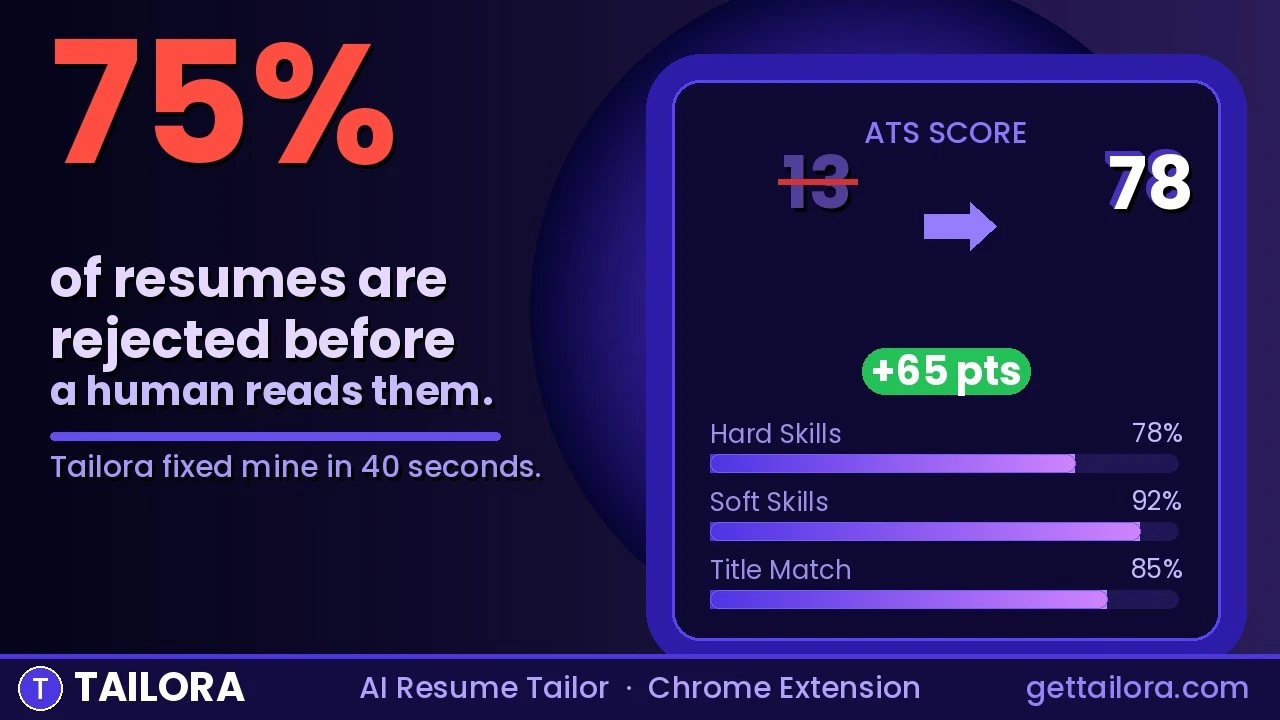 75%

of resumes are rejected before a human reads them.

Tailora fixed mine in 40 seconds.

ATS SCORE

13

78

+65 pts

Hard Skills 78%

Soft Skills 92%

Title Match 85%

T TAILORA

AI Resume Tailor · Chrome Extension

gettailora.com